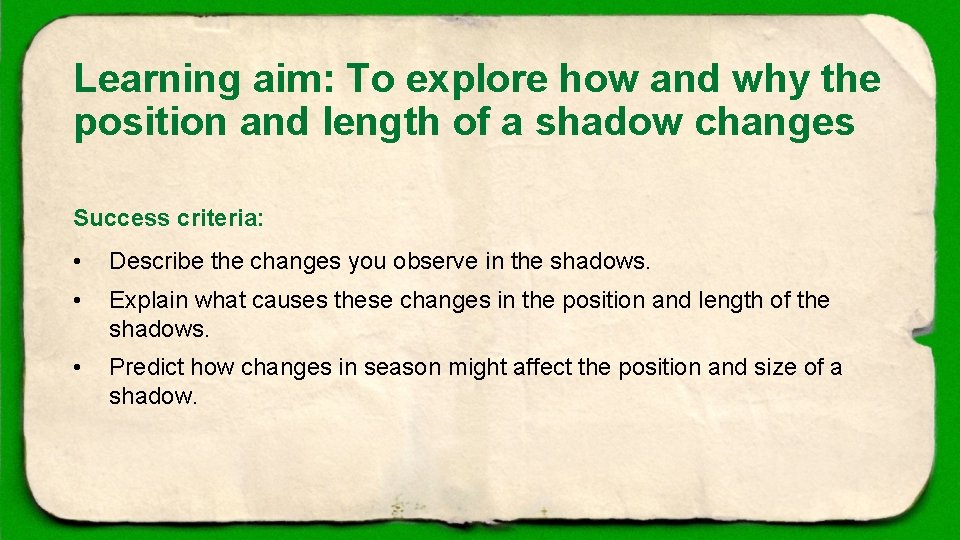 Learning aim: To explore how and why the position and length of a shadow changes

Success criteria:

• Describe the changes you observe in the shadows.

• Explain what causes these changes in the position and length of the shadows.

• Predict how changes in season might affect the position and size of a shadow.